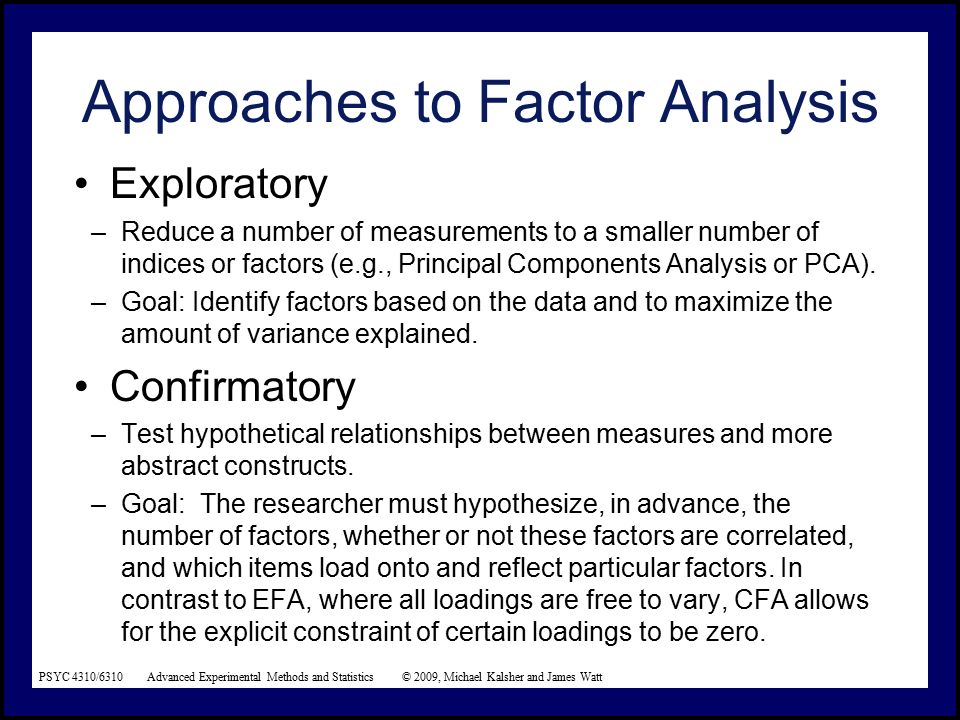 Approaches to Factor Analysis

• Exploratory

– Reduce a number of measurements to a smaller number of indices or factors (e.g., Principal Components Analysis or PCA).

– Goal: Identify factors based on the data and to maximize the amount of variance explained.

• Confirmatory

– Test hypothetical relationships between measures and more abstract constructs.

– Goal: The researcher must hypothesize, in advance, the number of factors, whether or not these factors are correlated, and which items load onto and reflect particular factors. In contrast to EFA, where all loadings are free to vary, CFA allows for the explicit constraint of certain loadings to be zero.

PSYC 4310/6310 Advanced Experimental Methods and Statistics © 2009, Michael Kalsher and James Watt